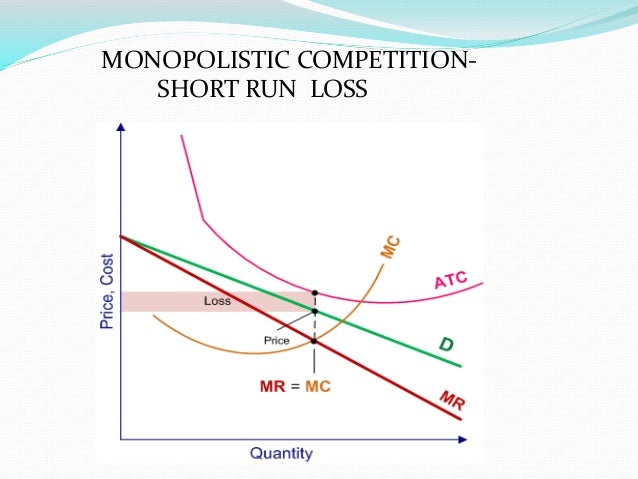 MONOPOLISTIC COMPETITION-
SHORT RUN LOSS

Price, Cost

MC

ATC

Loss

Price

D

MR = MC

MR

Quantity